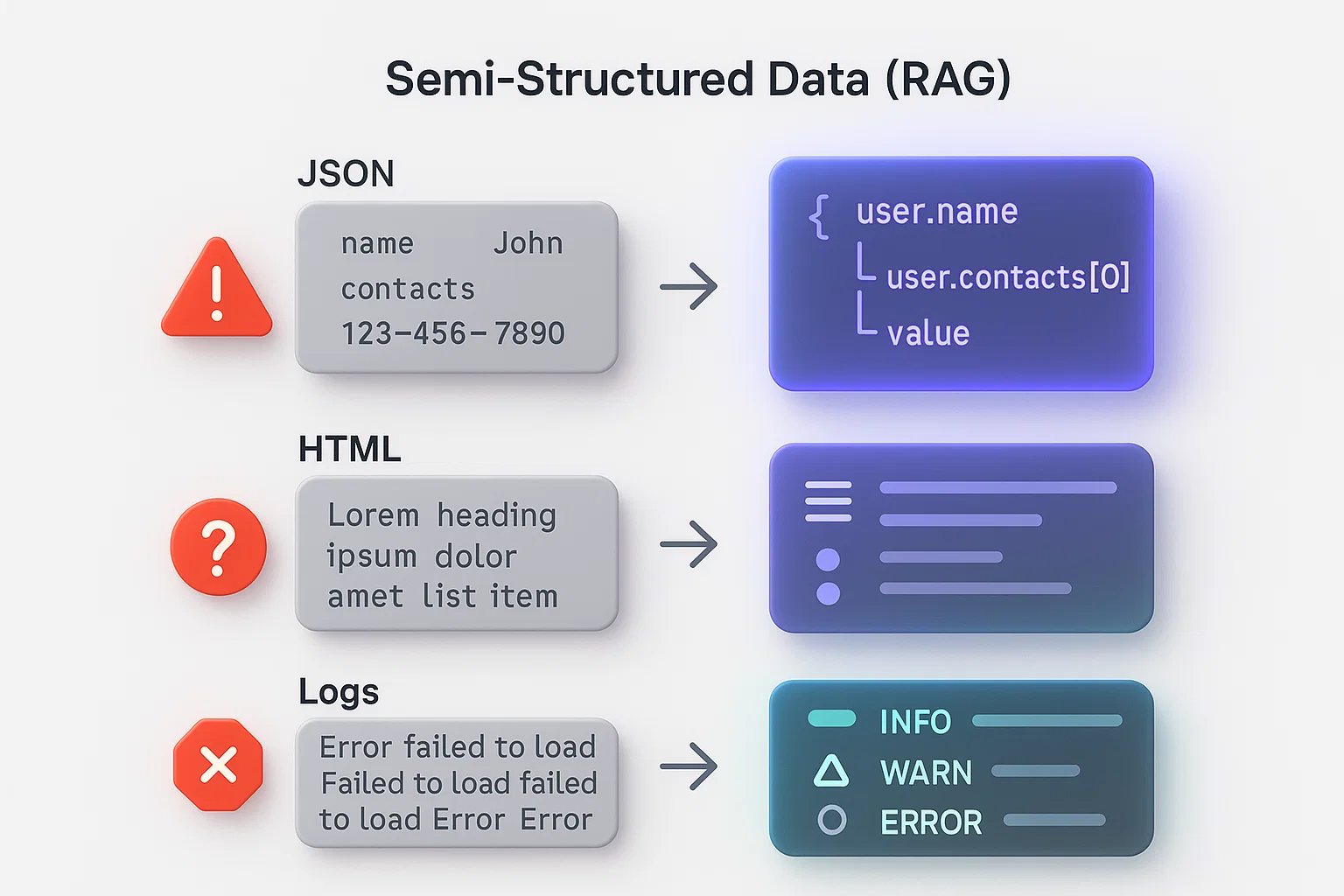 Semi-Structured Data (RAG)

JSON

name John
contacts
123-456-7890

{ user.name
user.contacts[0]
value

HTML

Lorem heading
ipsum dolor
amet list item

Logs

Error failed to load Failed to load failed to load Error Error

INFO
WARN
ERROR